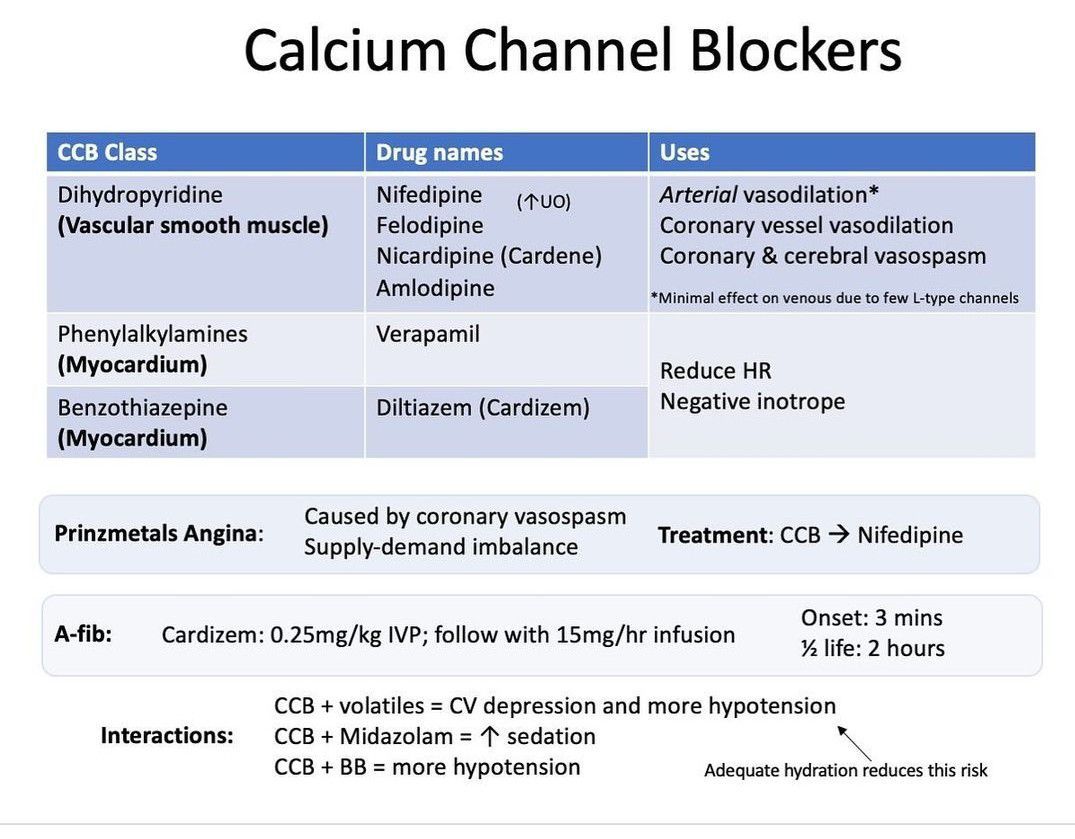 Calcium Channel Blockers

| CCB Class | Drug names | Uses |
|---|---|---|
| Dihydropyridine **(Vascular smooth muscle)** | Nifedipine (↑UO) Felodipine Nicardipine (Cardene) Amlodipine | *Arterial* vasodilation* Coronary vessel vasodilation Coronary & cerebral vasospasm *Minimal effect on venous due to few L-type channels |
| Phenylalkylamines **(Myocardium)** | Verapamil | Reduce HR Negative inotrope |
| Benzothiazepine **(Myocardium)** | Diltiazem (Cardizem) | |

**Prinzmetals Angina**: Caused by coronary vasospasm Supply-demand imbalance **Treatment**: CCB → Nifedipine

**A-fib:** Cardizem: 0.25mg/kg IVP; follow with 15mg/hr infusion Onset: 3 mins ½ life: 2 hours

**Interactions:** CCB + volatiles = CV depression and more hypotension
CCB + Midazolam = ↑ sedation
CCB + BB = more hypotension

Adequate hydration reduces this risk